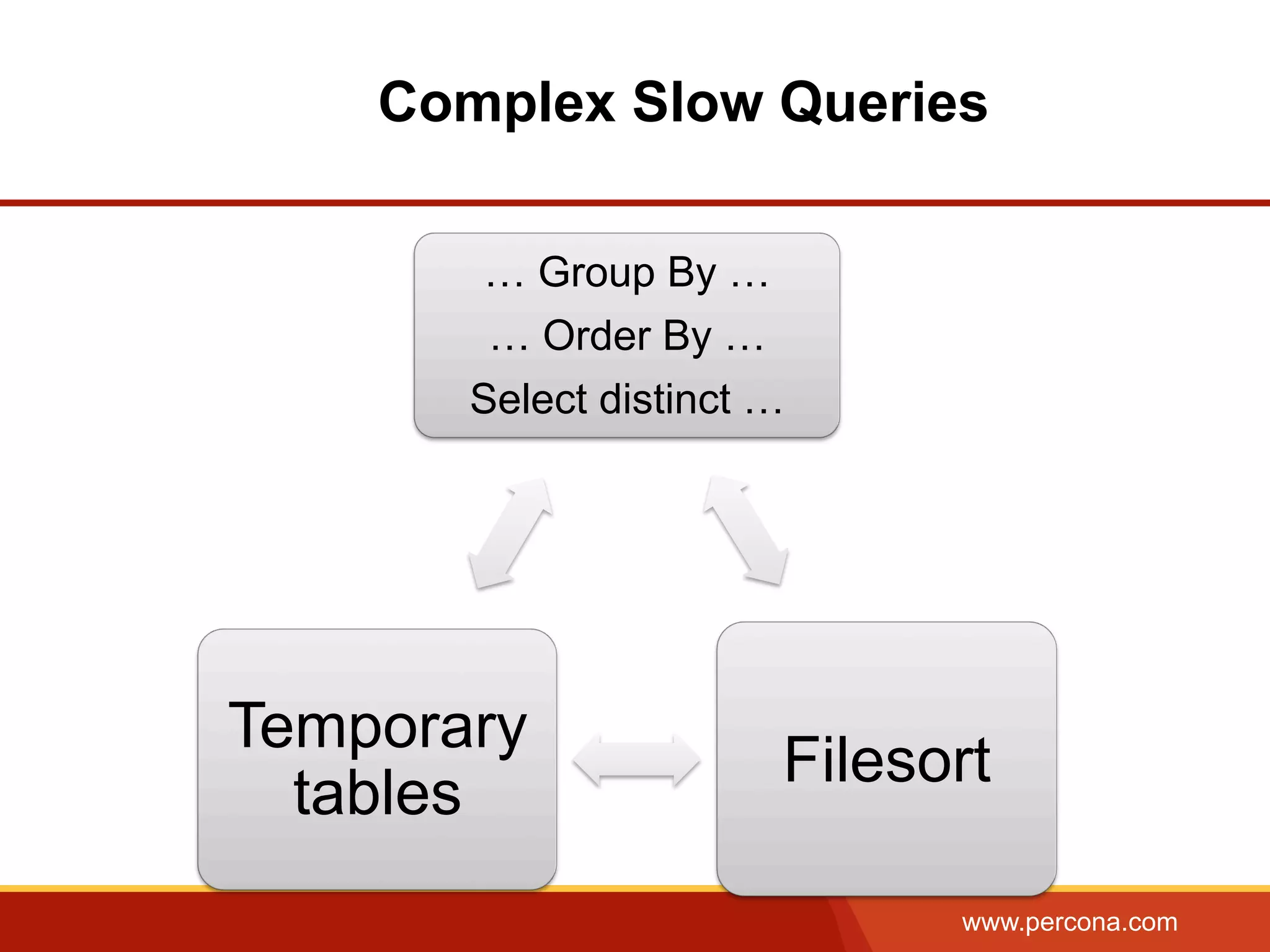 Complex Slow Queries

… Group By …
… Order By …
Select distinct …

Temporary tables

Filesort

www.percona.com